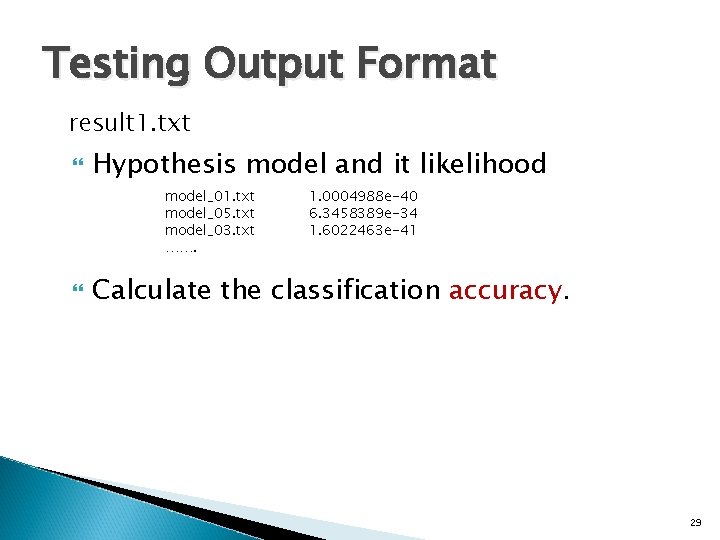 Testing Output Format

result1.txt

Hypothesis model and it likelihood

model_01.txt 1.0004988e-40
model_05.txt 6.3458389e-34
model_03.txt 1.6022463e-41
…….

Calculate the classification accuracy.

29